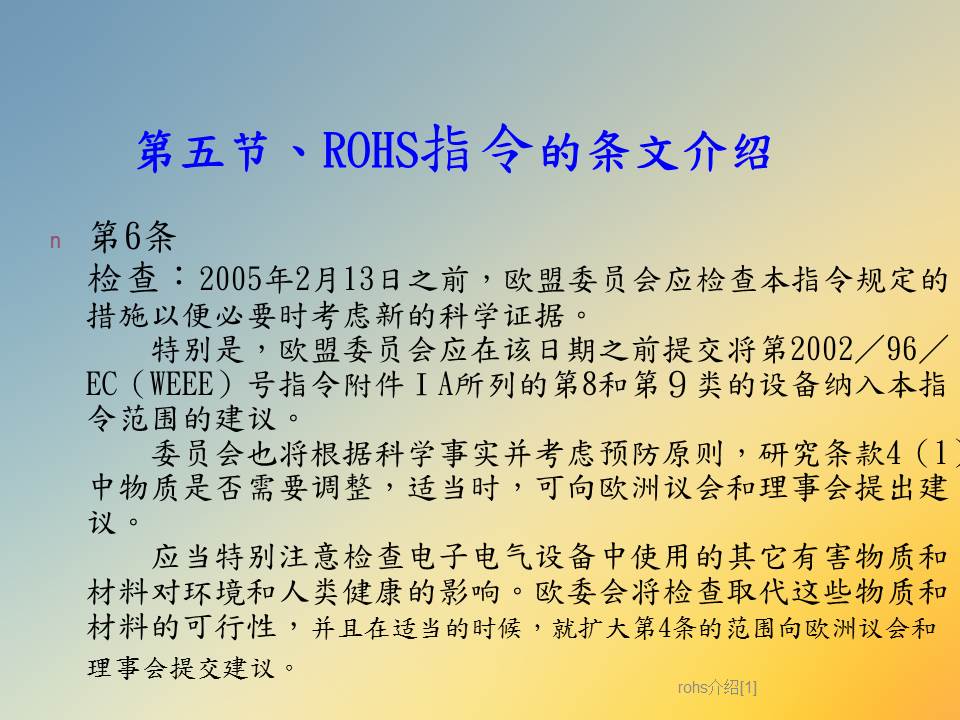 第五节、ROHS指令的条文介绍

n 第6条

检查：2005年2月13日之前，欧盟委员会应检查本指令规定的措施以便必要时考虑新的科学证据。

特别是，欧盟委员会应在该日期之前提交将第2002／96／EC（WEEE）号指令附件ⅠA所列的第8和第９类的设备纳入本指令范围的建议。

委员会也将根据科学事实并考虑预防原则，研究条款4（1）中物质是否需要调整，适当时，可向欧洲议会和理事会提出建议。

应当特别注意检查电子电气设备中使用的其它有害物质和材料对环境和人类健康的影响。欧委会将检查取代这些物质和材料的可行性，并且在适当的时候，就扩大第4条的范围向欧洲议会和理事会提交建议。

rohs介绍[1]